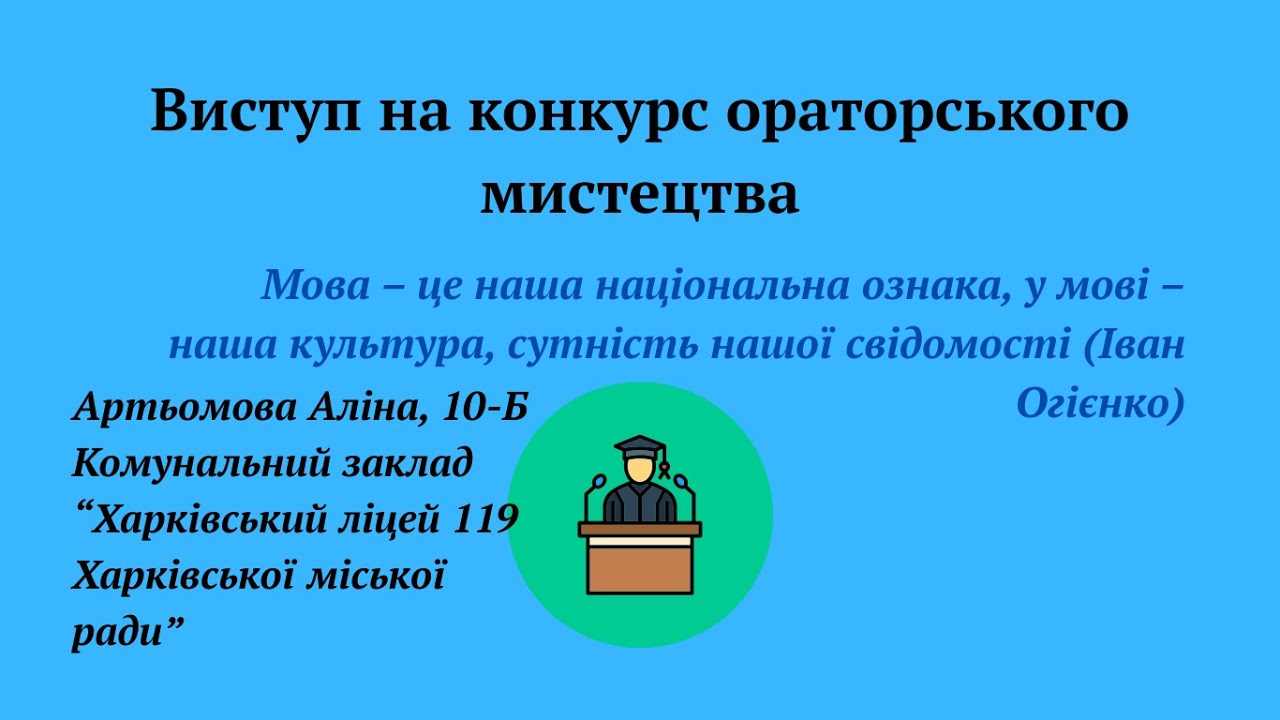 Виступ на конкурс ораторського мистецтва

Мова – це наша національна ознака, у мові – наша культура, сутність нашої свідомості (Іван Огієнко)

Артьомова Аліна, 10-Б
Комунальний заклад “Харківський ліцей 119 Харківської міської ради”